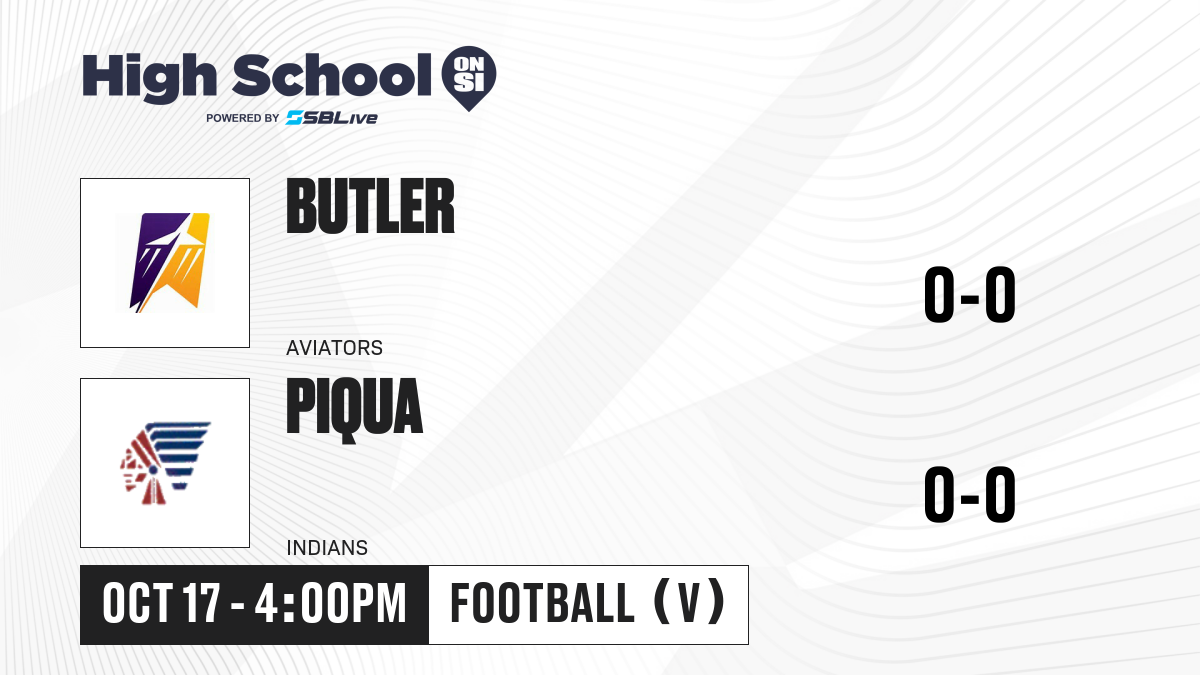 High School ON SI
POWERED BY SBLive

BUTLER
AVIATORS
0-0

PIQUA
INDIANS
0-0

OCT 17 - 4:00PM
FOOTBALL (V)